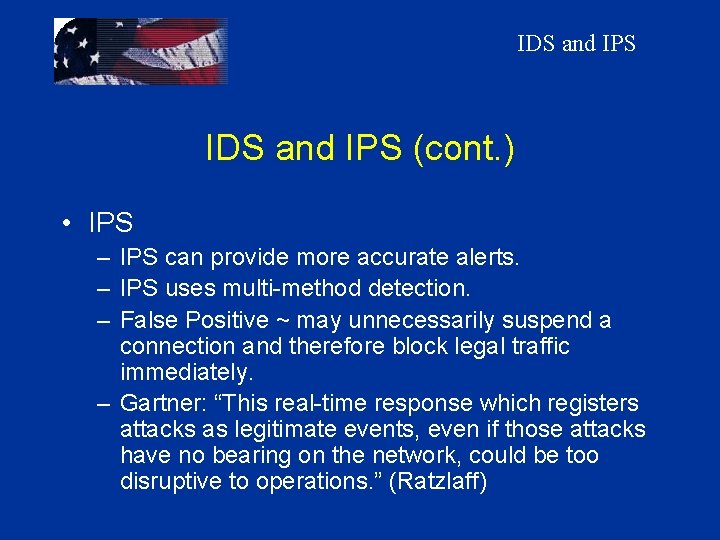 IDS and IPS

IDS and IPS (cont.)

• IPS
– IPS can provide more accurate alerts.
– IPS uses multi-method detection.
– False Positive ~ may unnecessarily suspend a connection and therefore block legal traffic immediately.
– Gartner: “This real-time response which registers attacks as legitimate events, even if those attacks have no bearing on the network, could be too disruptive to operations.” (Ratzlaff)